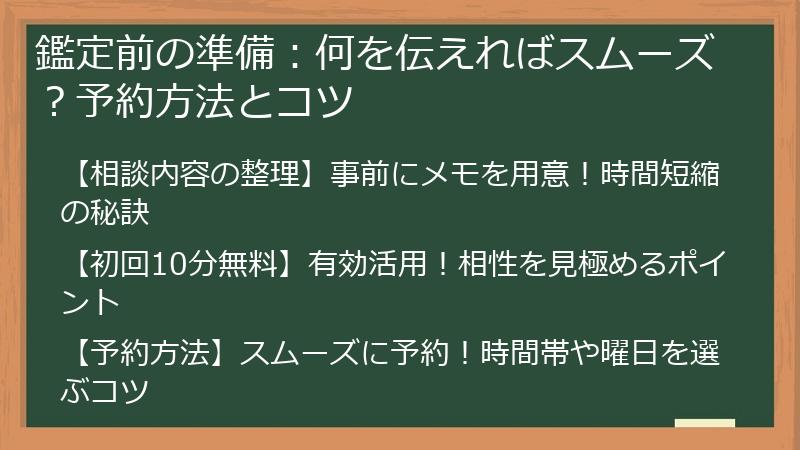 鑑定前の準備：何を伝えればスムーズ？予約方法とコツ

【相談内容の整理】事前にメモを用意！時間短縮の秘訣

【初回10分無料】有効活用！相性を見極めるポイント

【予約方法】スムーズに予約！時間帯や曜日を選ぶコツ